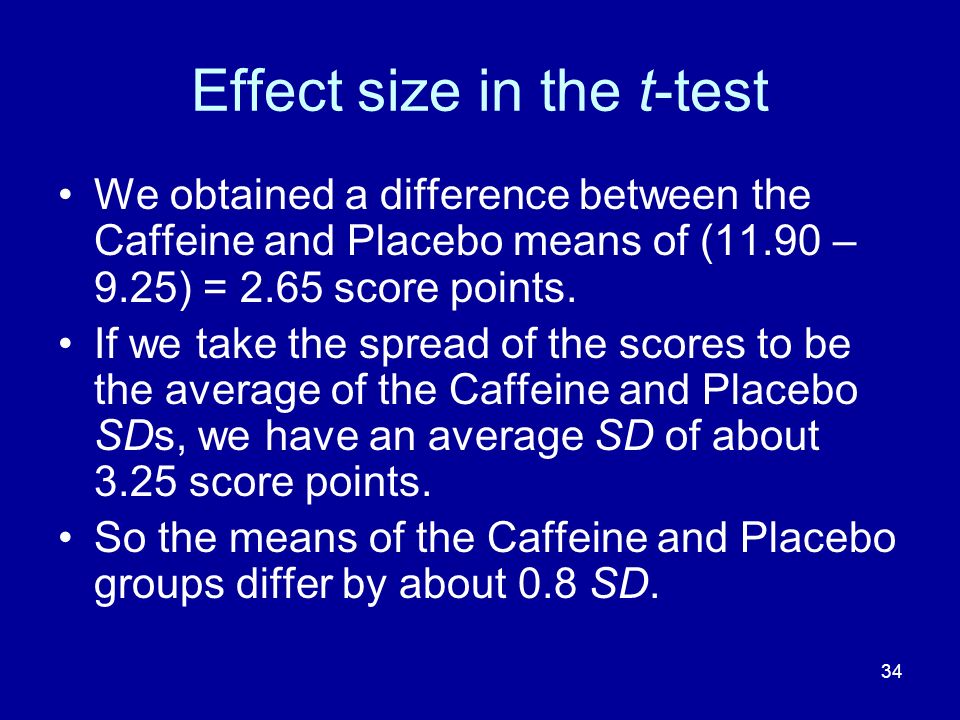 Effect size in the t-test

• We obtained a difference between the Caffeine and Placebo means of (11.90 – 9.25) = 2.65 score points.

• If we take the spread of the scores to be the average of the Caffeine and Placebo SDs, we have an average SD of about 3.25 score points.

• So the means of the Caffeine and Placebo groups differ by about 0.8 SD.

34